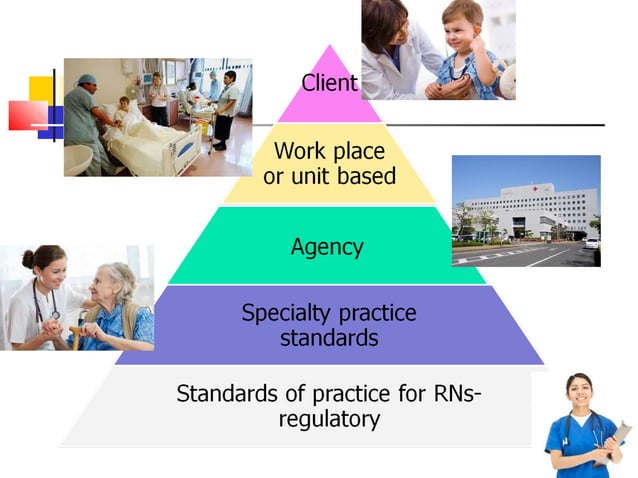 Client

Work place or unit based

Agency

Specialty practice standards

Standards of practice for RNs-regulatory